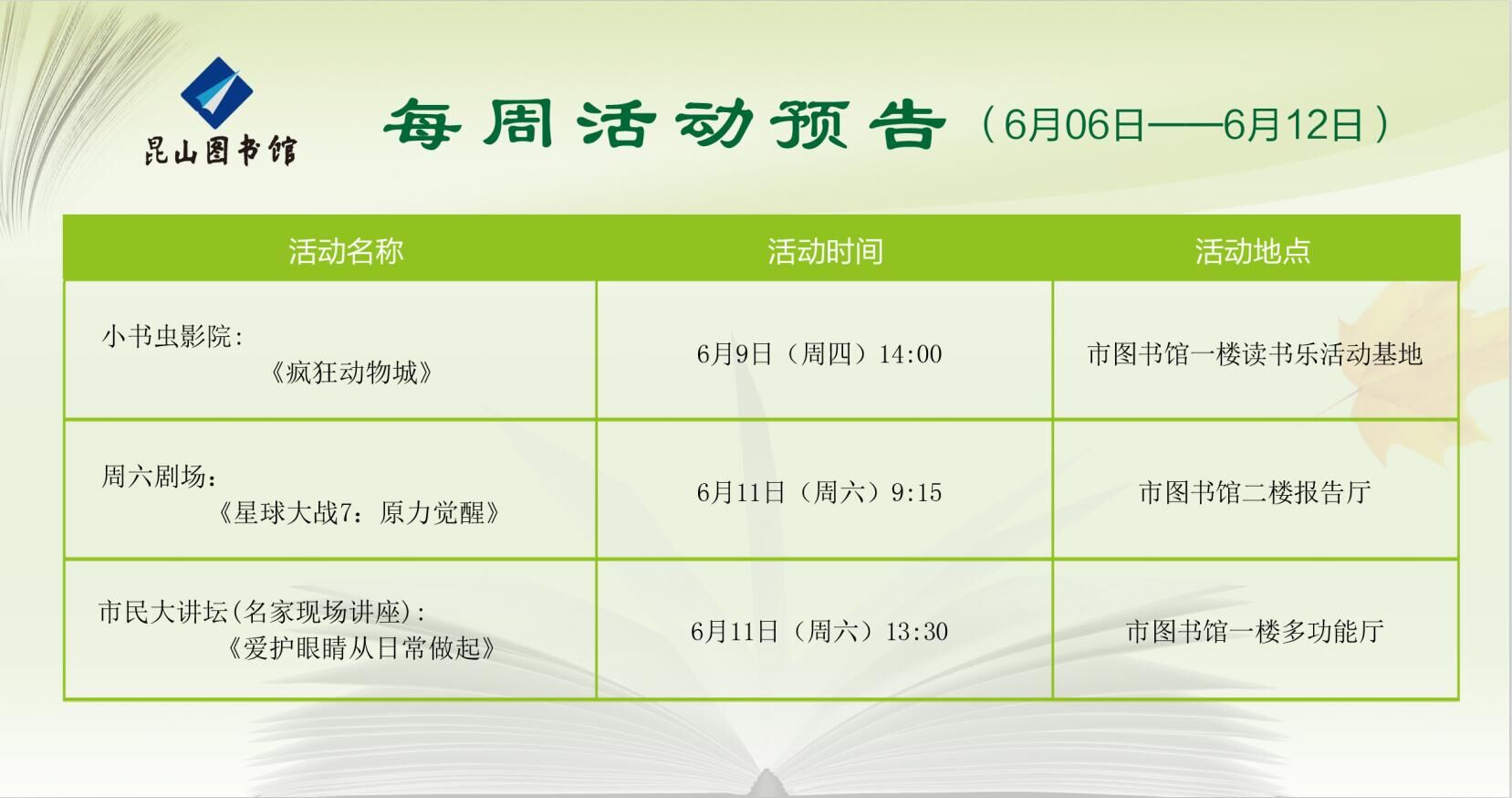 昆山图书馆

每周活动预告（6月06日——6月12日）

| 活动名称 | 活动时间 | 活动地点 |
|---|---|---|
| 小书虫影院：《疯狂动物城》 | 6月9日（周四）14:00 | 市图书馆一楼读书乐活动基地 |
| 周六剧场：《星球大战7：原力觉醒》 | 6月11日（周六）9:15 | 市图书馆二楼报告厅 |
| 市民大讲坛(名家现场讲座)：《爱护眼睛从日常做起》 | 6月11日（周六）13:30 | 市图书馆一楼多功能厅 |